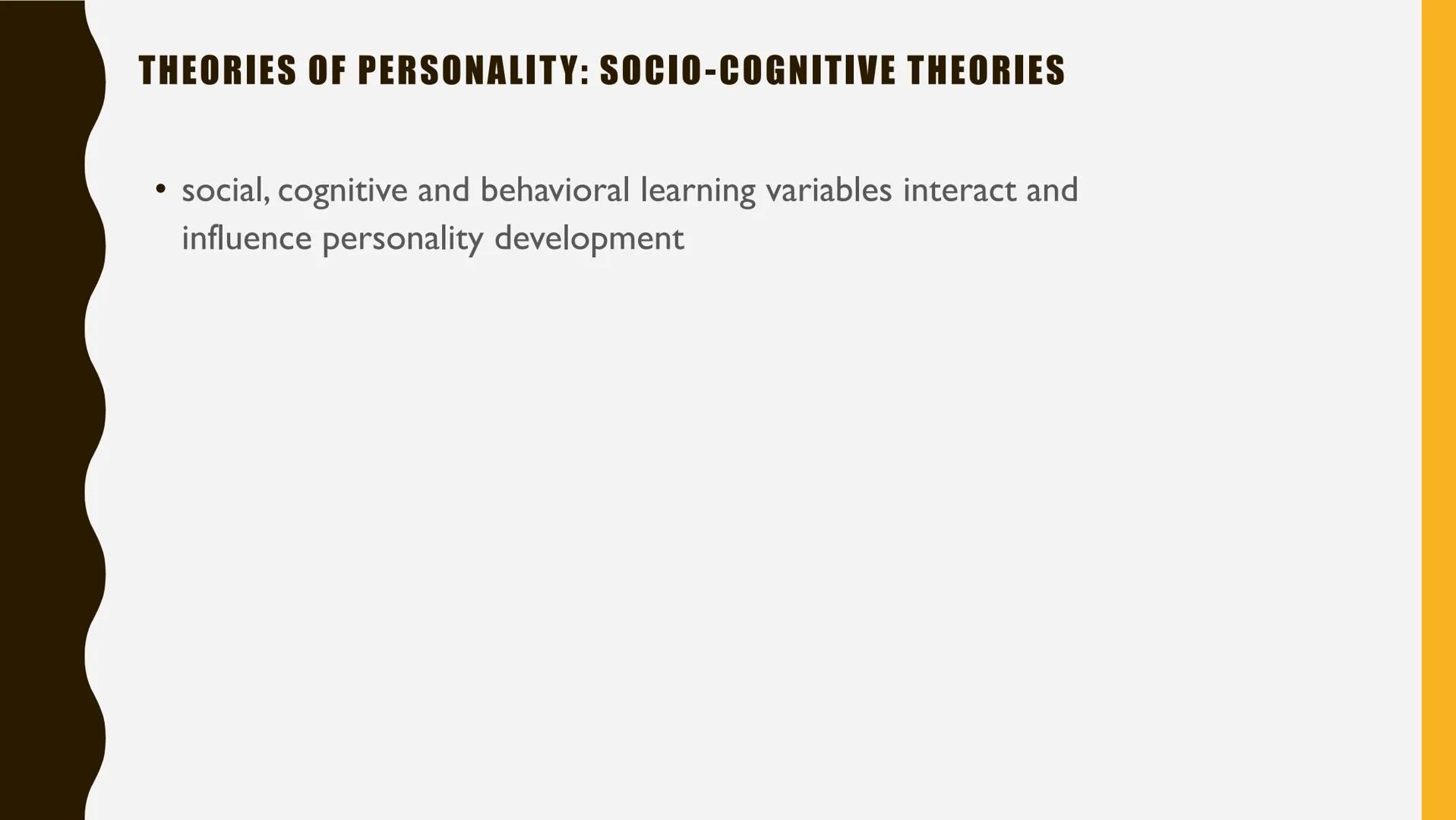 THEORIES OF PERSONALITY: SOCIO-COGNITIVE THEORIES

• social, cognitive and behavioral learning variables interact and influence personality development